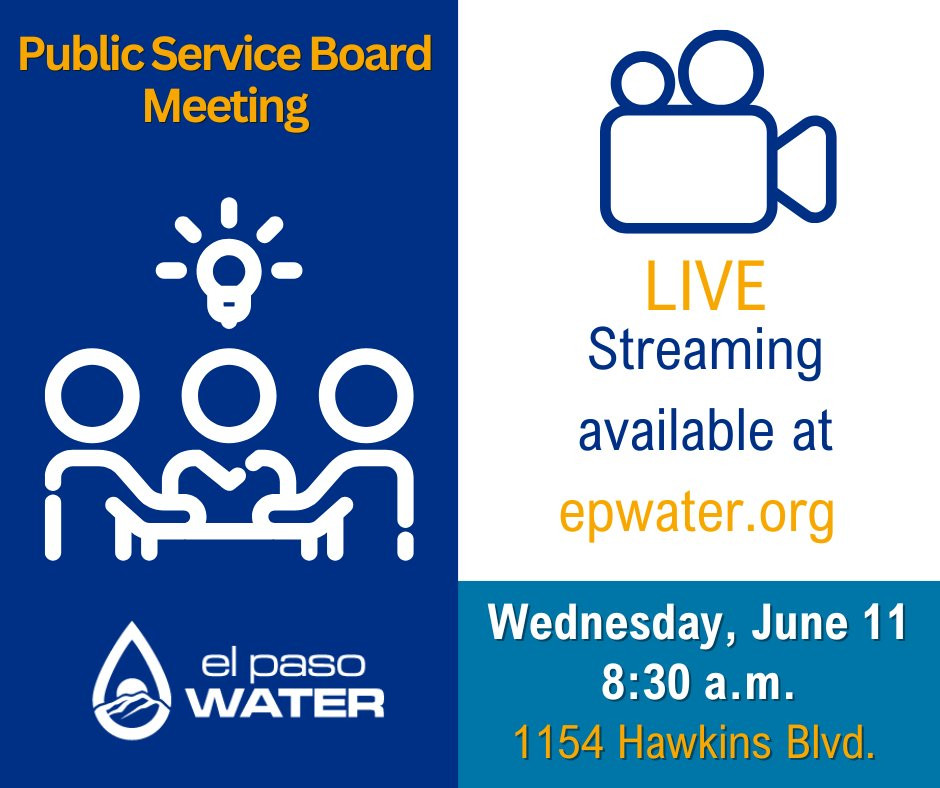 Public Service Board Meeting

el paso WATER

LIVE Streaming available at epwater.org

Wednesday, June 11
8:30 a.m.
1154 Hawkins Blvd.